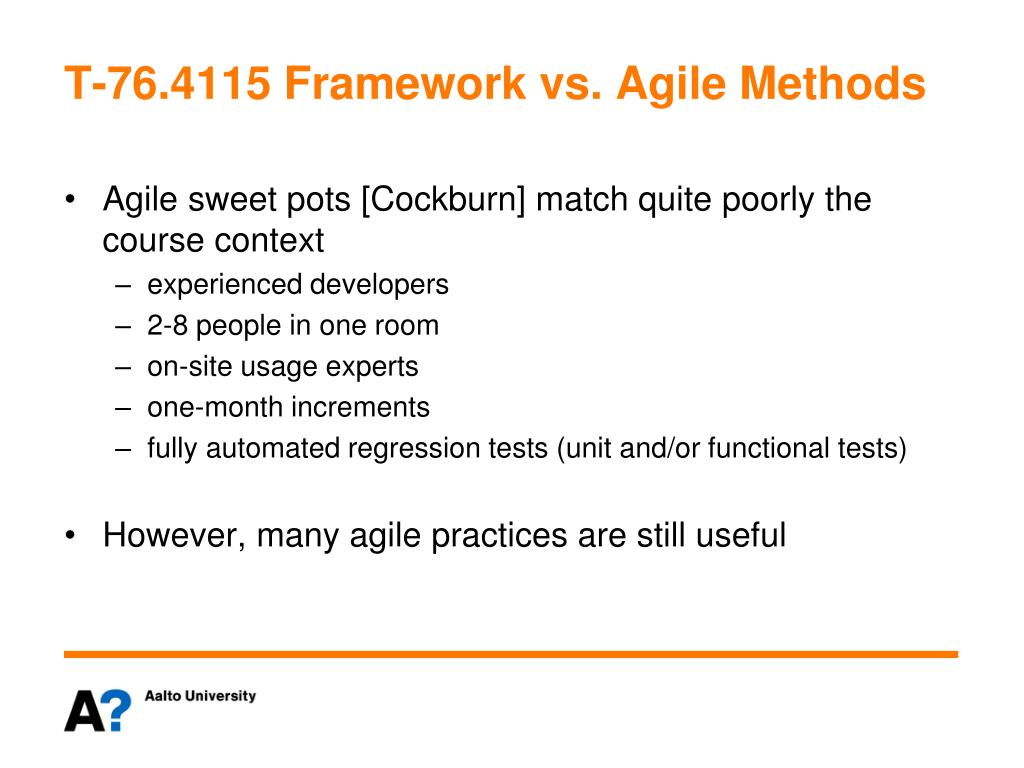 T-76.4115 Framework vs. Agile Methods

• Agile sweet pots [Cockburn] match quite poorly the course context
– experienced developers
– 2-8 people in one room
– on-site usage experts
– one-month increments
– fully automated regression tests (unit and/or functional tests)

• However, many agile practices are still useful

A? Aalto University